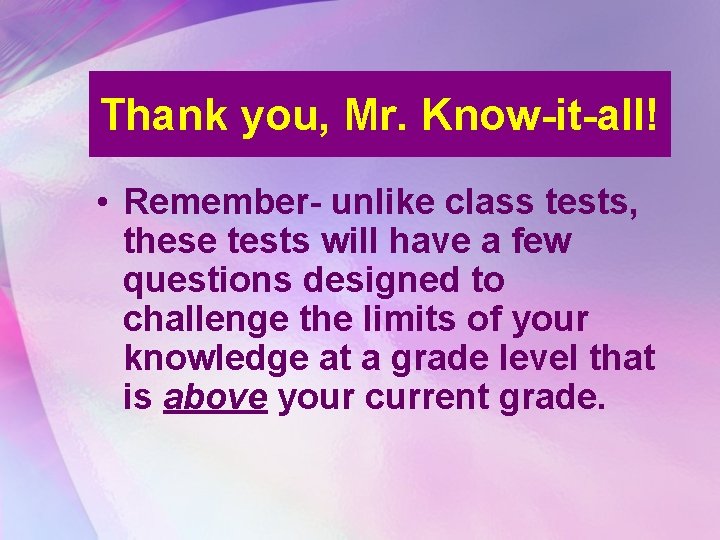 Thank you, Mr. Know-it-all!

• Remember- unlike class tests, these tests will have a few questions designed to challenge the limits of your knowledge at a grade level that is above your current grade.